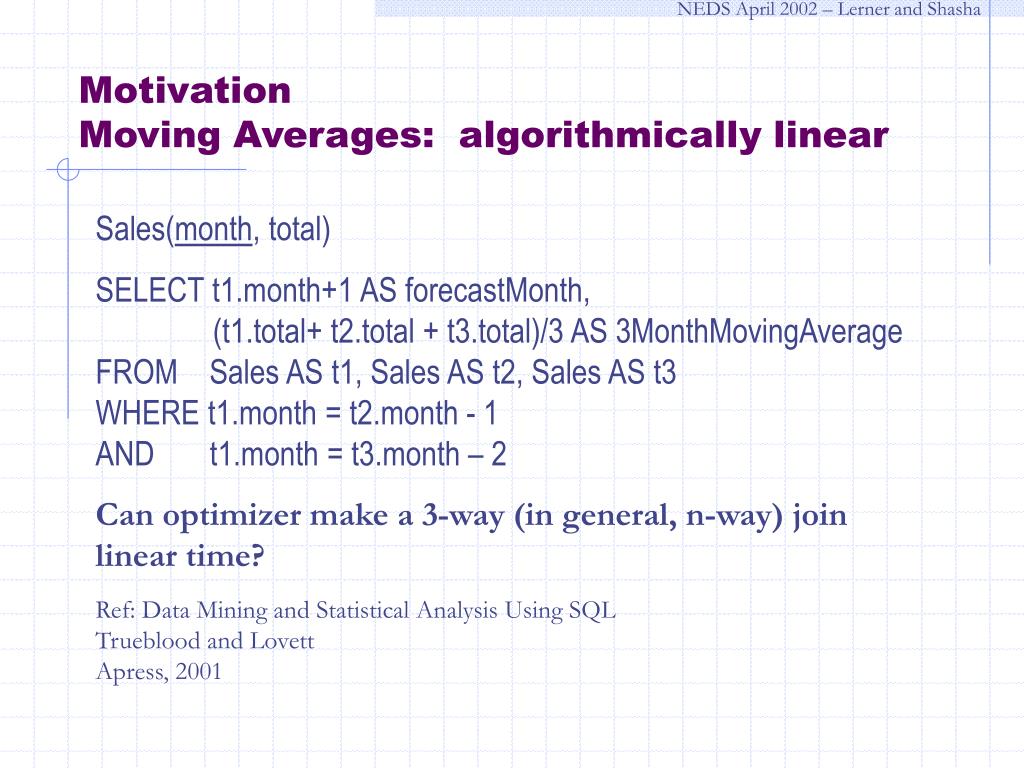 NEDS April 2002 – Lerner and Shasha

Motivation
Moving Averages: algorithmically linear

Sales(month, total)

SELECT t1.month+1 AS forecastMonth,
(t1.total+ t2.total + t3.total)/3 AS 3MonthMovingAverage
FROM Sales AS t1, Sales AS t2, Sales AS t3
WHERE t1.month = t2.month - 1
AND t1.month = t3.month – 2

Can optimizer make a 3-way (in general, n-way) join linear time?

Ref: Data Mining and Statistical Analysis Using SQL
Trueblood and Lovett
Apress, 2001